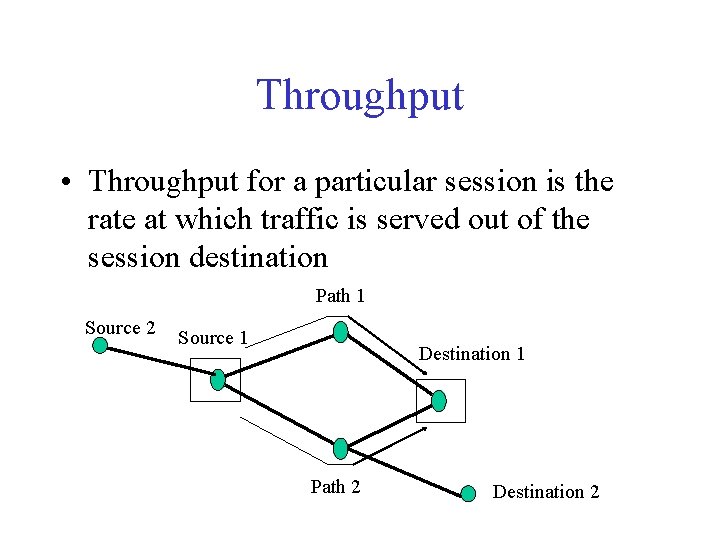 Throughput

• Throughput for a particular session is the rate at which traffic is served out of the session destination

Path 1

Source 2

Source 1

Destination 1

Path 2

Destination 2